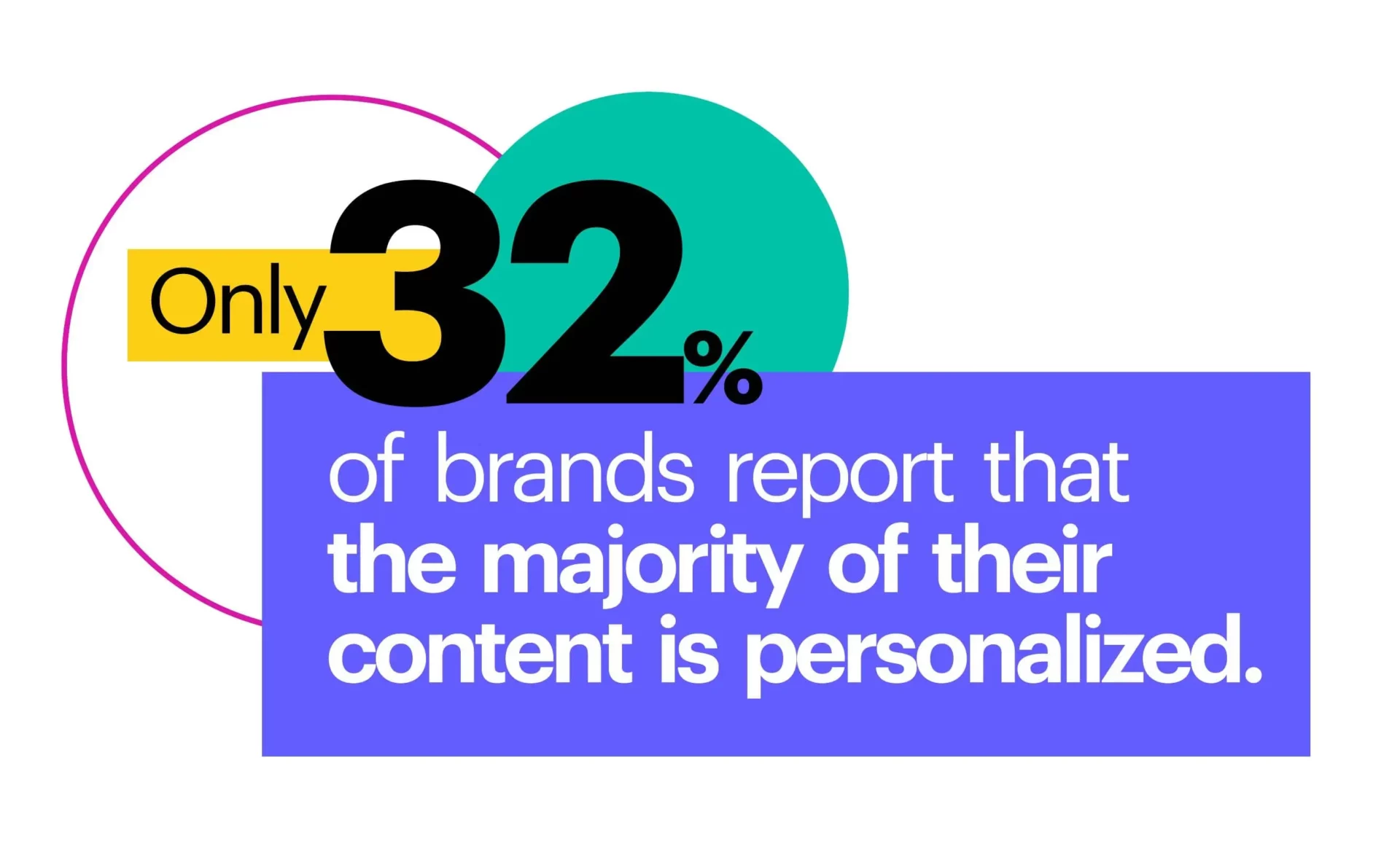 Only 32%

of brands report that the majority of their content is personalized.